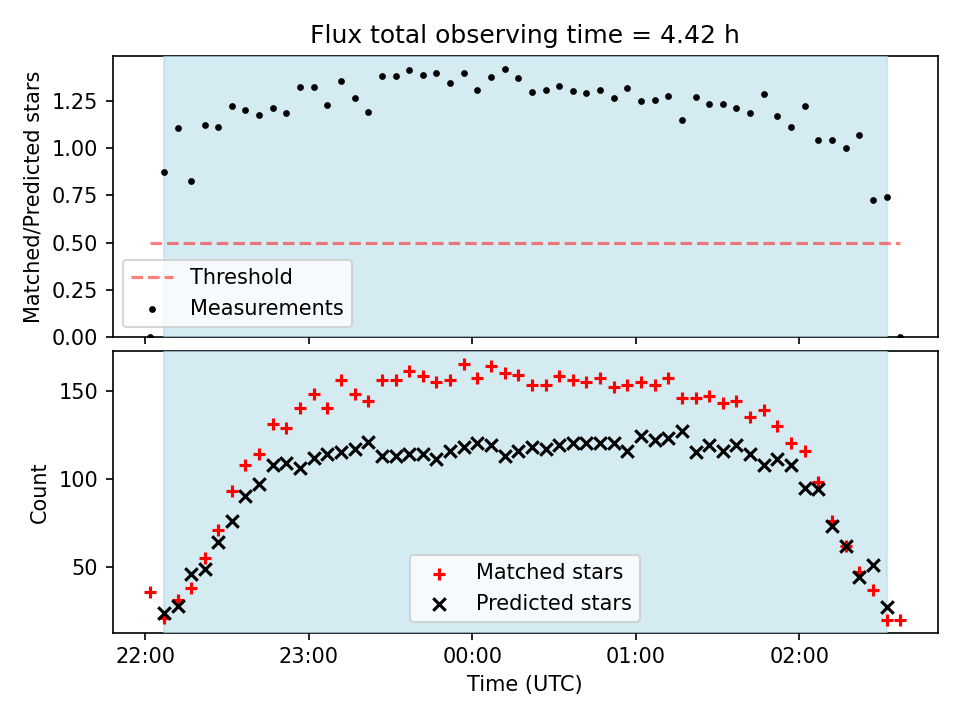 Flux total observing time = 4.42 h

Matched/Predicted stars

1.25
1.00
0.75
0.50
0.25
0.00

Threshold
Measurements

Count

150
100
50

Matched stars
Predicted stars

22:00
23:00
00:00
01:00
02:00

Time (UTC)